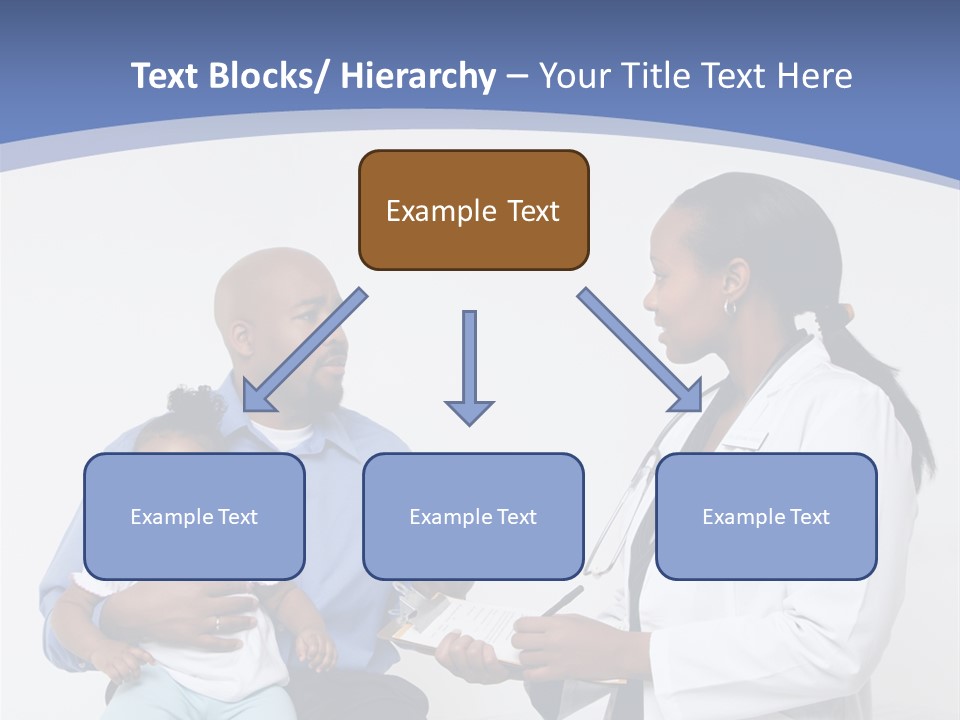 Text Blocks/ Hierarchy – Your Title Text Here

Example Text

Example Text

Example Text

Example Text